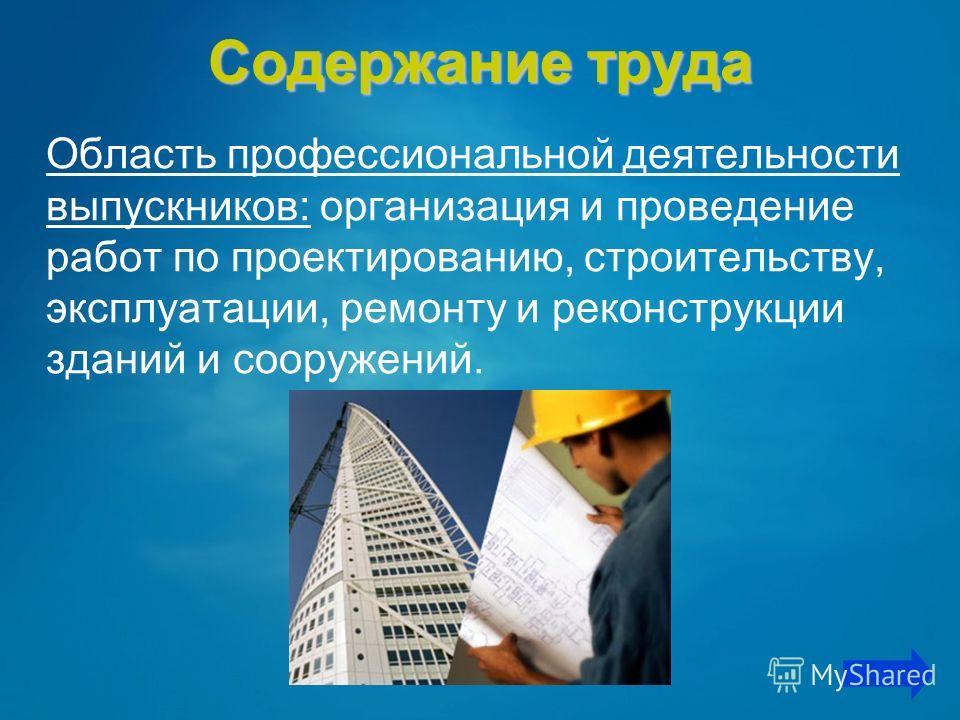 Содержание труда

Область профессиональной деятельности выпускников: организация и проведение работ по проектированию, строительству, эксплуатации, ремонту и реконструкции зданий и сооружений.

MyShared